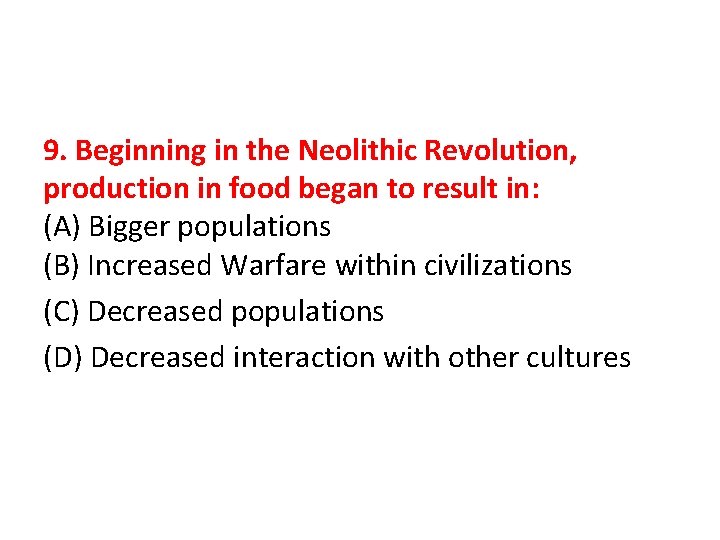 9. Beginning in the Neolithic Revolution, production in food began to result in:
(A) Bigger populations
(B) Increased Warfare within civilizations
(C) Decreased populations
(D) Decreased interaction with other cultures